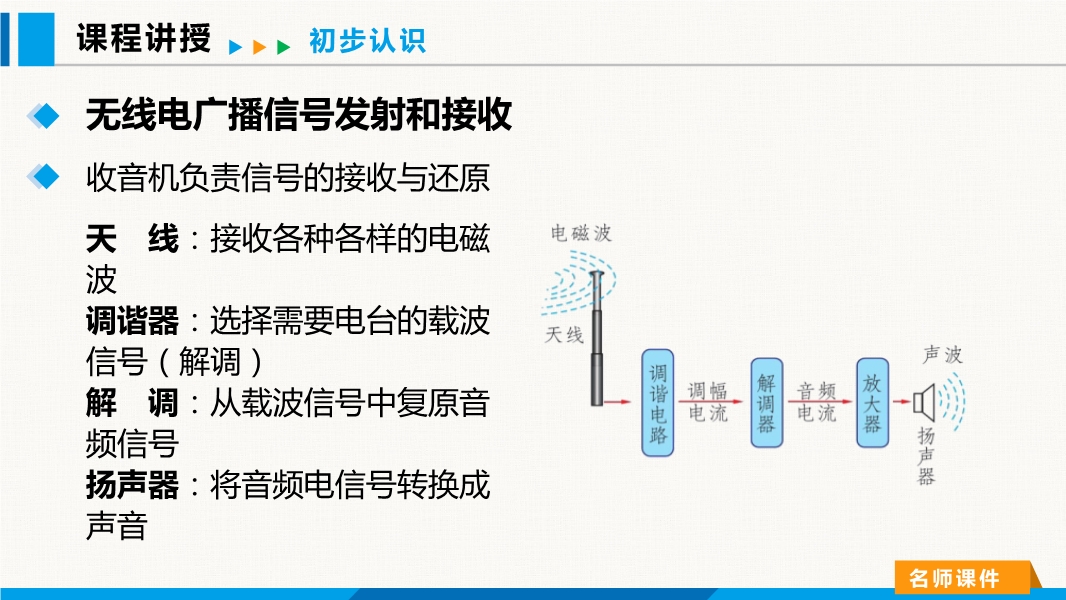 课程讲授 初步认识

无线电广播信号发射和接收

收音机负责信号的接收与还原

天 线：接收各种各样的电磁波

调谐器：选择需要电台的载波信号（解调）

解 调：从载波信号中复原音频信号

扬声器：将音频电信号转换成声音

电磁波

天线

调谐电路

调幅电流

解调器

音频电流

放大器

声波

扬声器

名师课件